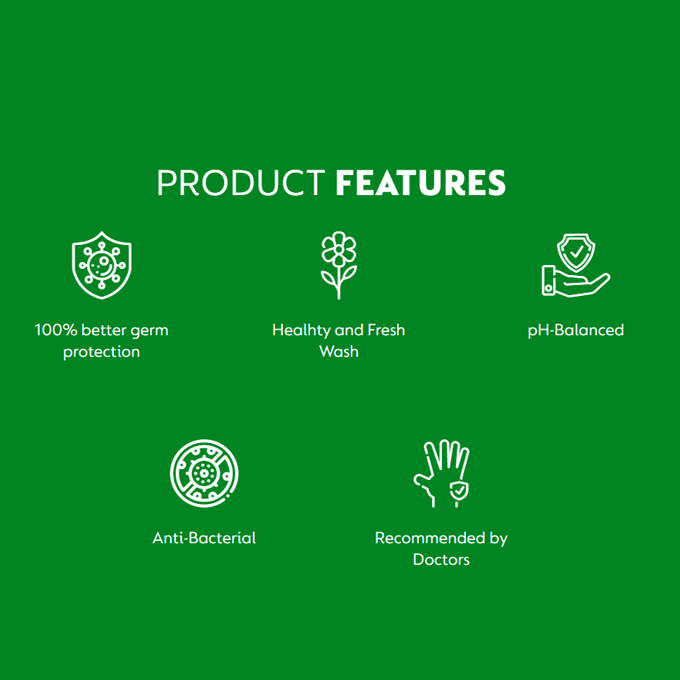 PRODUCT FEATURES

100% better germ protection

Healhty and Fresh Wash

pH-Balanced

Anti-Bacterial

Recommended by Doctors